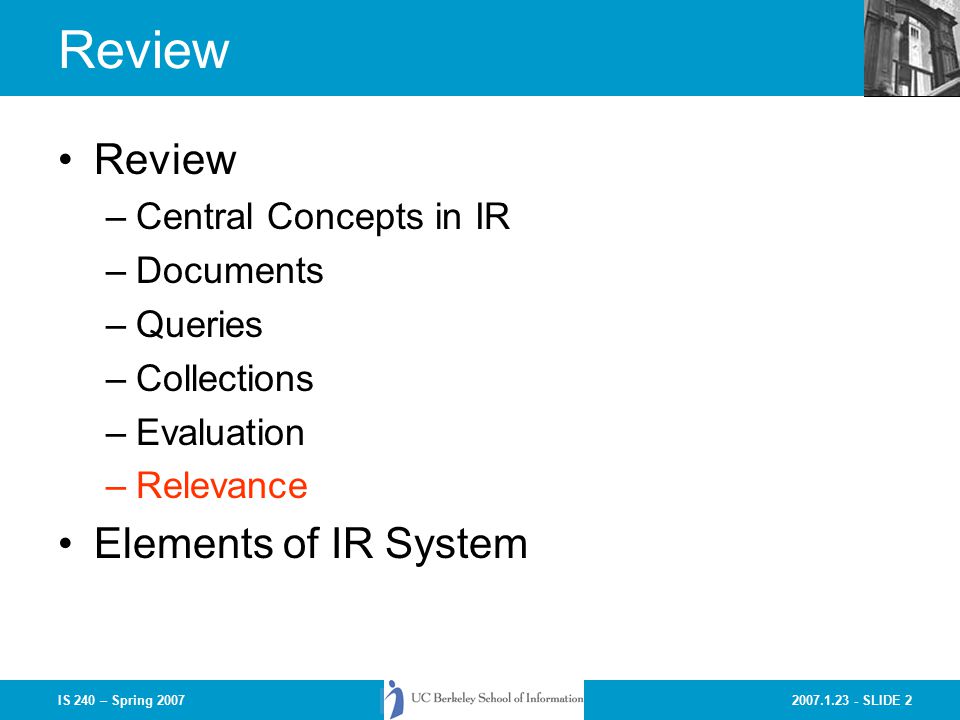 Review

• Review
– Central Concepts in IR
– Documents
– Queries
– Collections
– Evaluation
– Relevance
• Elements of IR System

IS 240 – Spring 2007

UC Berkeley School of Information

2007.1.23 - SLIDE 2